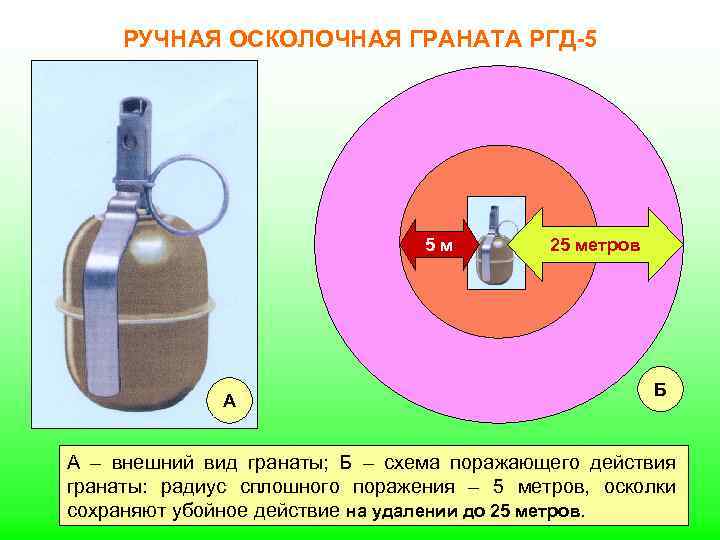 РУЧНАЯ ОСКОЛОЧНАЯ ГРАНАТА РГД-5

А

5 м

25 метров

Б

А – внешний вид гранаты; Б – схема поражающего действия гранаты: радиус сплошного поражения – 5 метров, осколки сохраняют убойное действие на удалении до 25 метров.